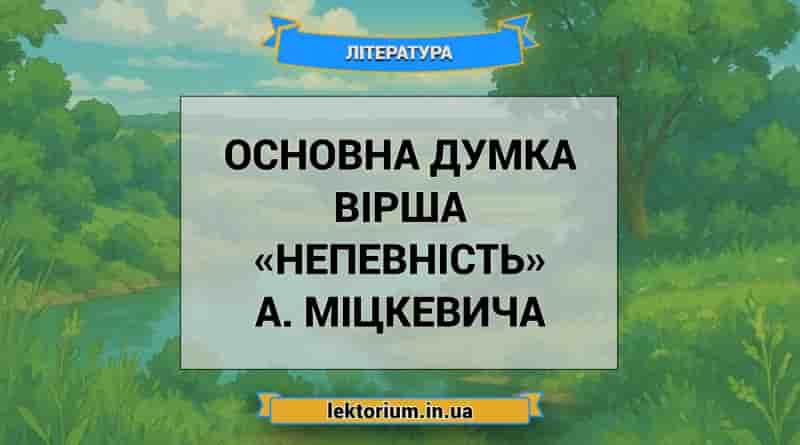 ЛІТЕРАТУРА

ОСНОВНА ДУМКА ВІРША «НЕПЕВНІСТЬ» А. МІЦКЕВИЧА

lektorium.in.ua